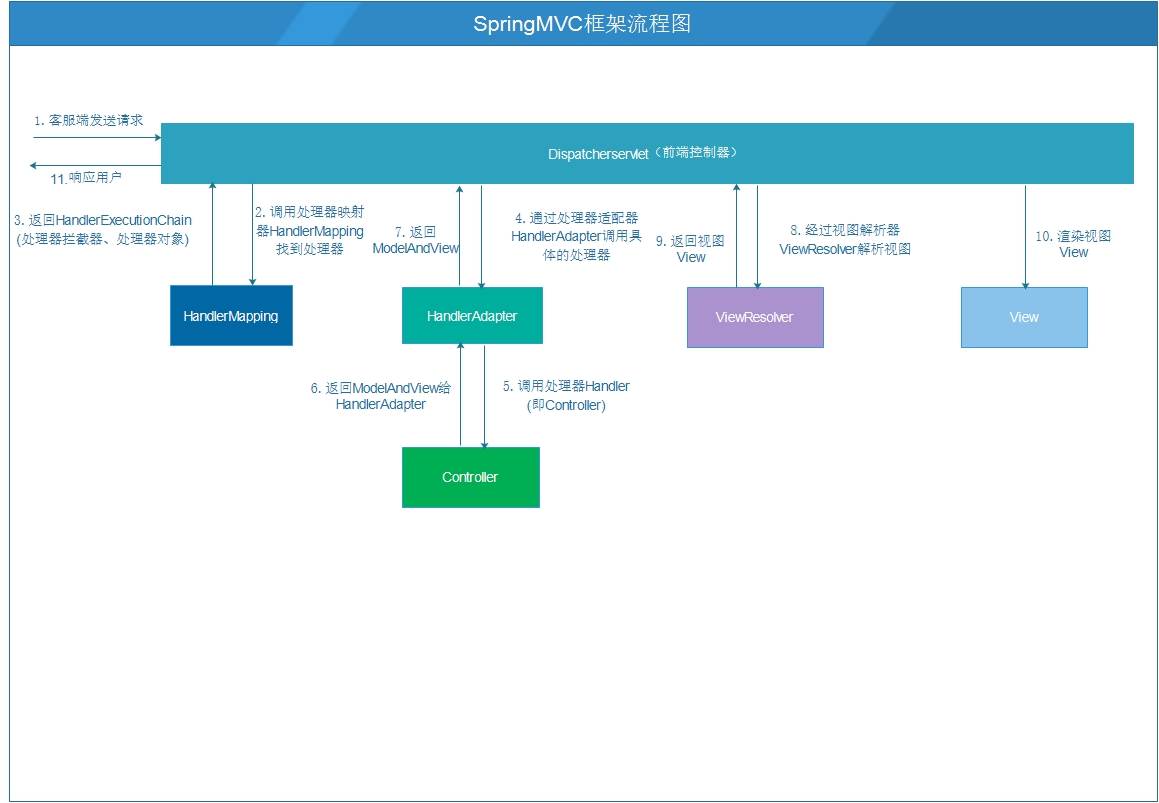 SpringMVC框架流程图

1. 客服端发送请求

11.响应用户

Dispatcherservlet（前端控制器）

3. 返回HandlerExecutionChain (处理器拦截器、处理器对象)

2. 调用处理器映射器HandlerMapping找到处理器

7. 返回ModelAndView

4. 通过处理器适配器HandlerAdapter调用具体的处理器

9. 返回视图View

8. 经过视图解析器ViewResolver解析视图

10. 渲染视图View

HandlerMapping

HandlerAdapter

ViewResolver

View

6. 返回ModelAndView给HandlerAdapter

5. 调用处理器Handler (即Controller)

Controller